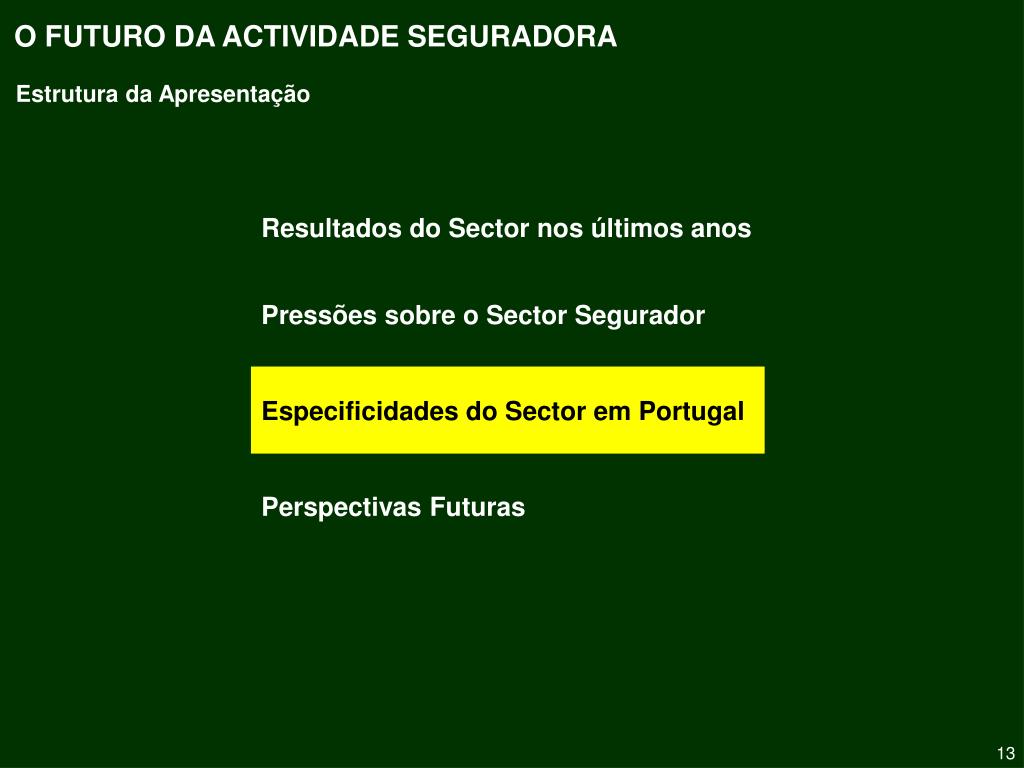 O FUTURO DA ACTIVIDADE SEGURADORA

Estrutura da Apresentação

Resultados do Sector nos últimos anos

Pressões sobre o Sector Segurador

Especificidades do Sector em Portugal

Perspectivas Futuras

13